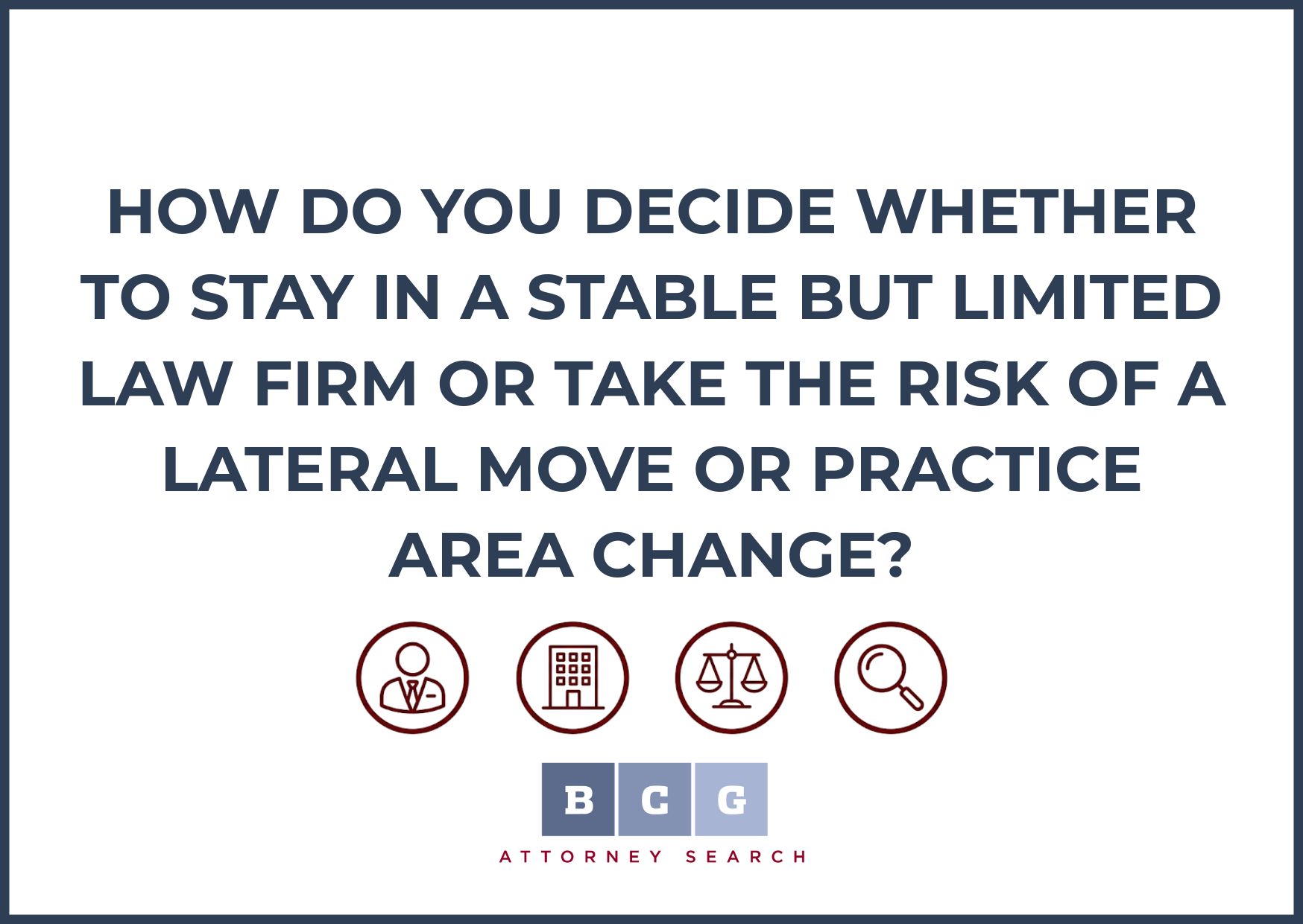 HOW DO YOU DECIDE WHETHER TO STAY IN A STABLE BUT LIMITED LAW FIRM OR TAKE THE RISK OF A LATERAL MOVE OR PRACTICE AREA CHANGE?

BCG

ATTORNEY SEARCH